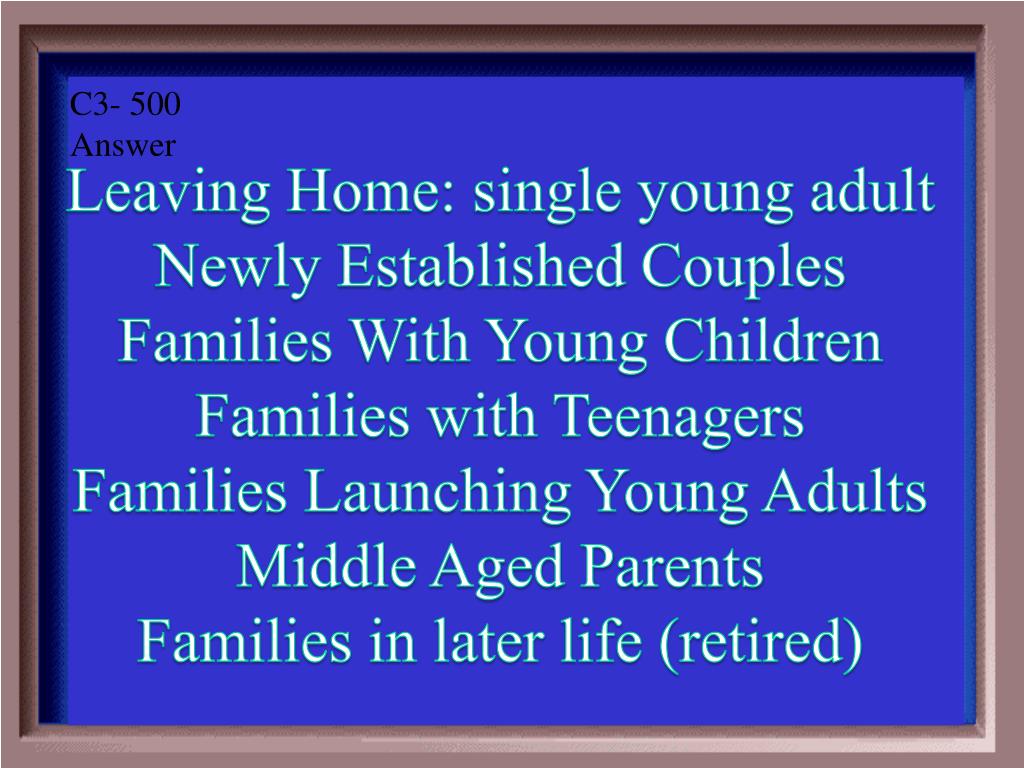 C3- 500
Answer

Leaving Home: single young adult
Newly Established Couples
Families With Young Children
Families with Teenagers
Families Launching Young Adults
Middle Aged Parents
Families in later life (retired)